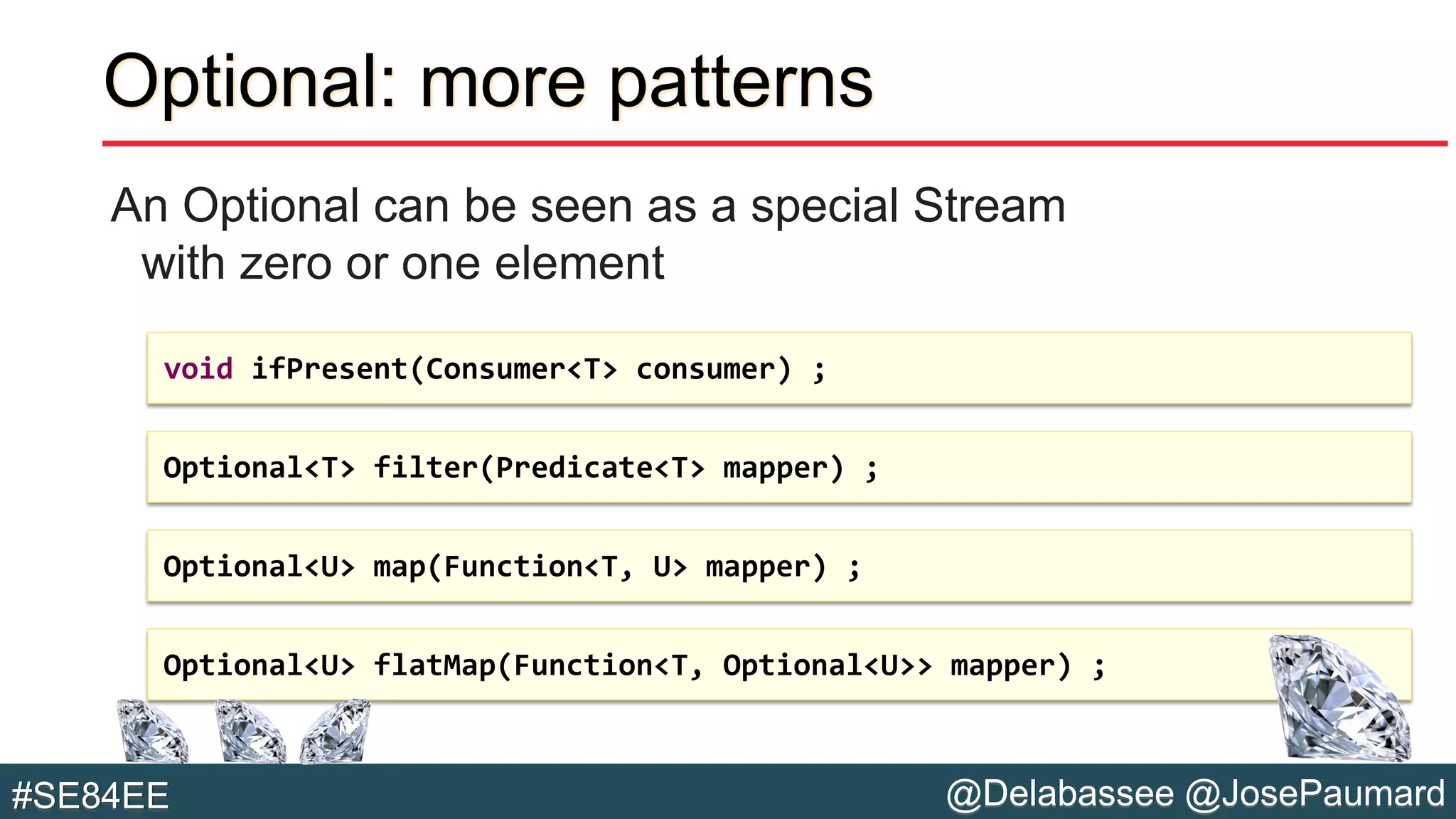 Optional: more patterns

An Optional can be seen as a special Stream with zero or one element

void ifPresent(Consumer<T> consumer) ;

Optional<T> filter(Predicate<T> mapper) ;

Optional<U> map(Function<T, U> mapper) ;

Optional<U> flatMap(Function<T, Optional<U>> mapper) ;

#SE84EE

@Delabassee @JosePaumard